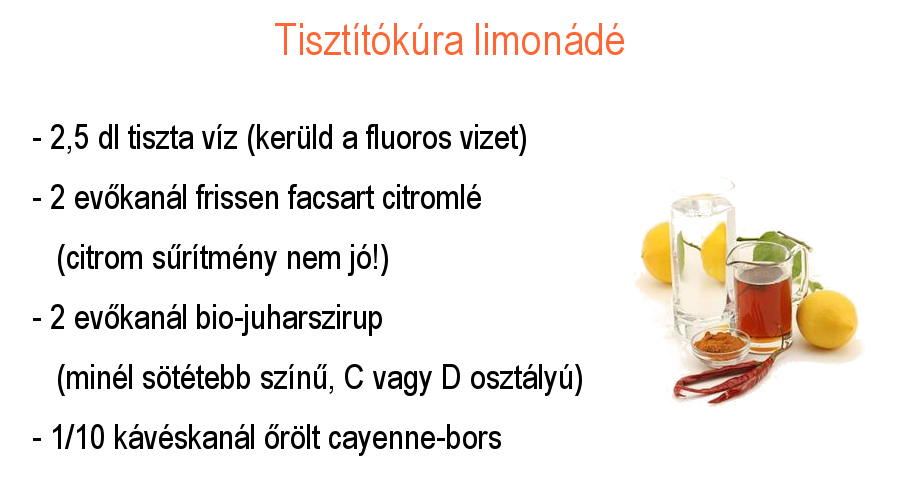 Tisztítókúra limonádé

- 2,5 dl tiszta víz (kerüld a fluoros vizet)

- 2 evőkanál frissen facsart citromlé

(citrom sűrítmény nem jó!)

- 2 evőkanál bio-juharszirup

(minél sötétebb színű, C vagy D osztályú)

- 1/10 kávéskanál őrölt cayenne-bors